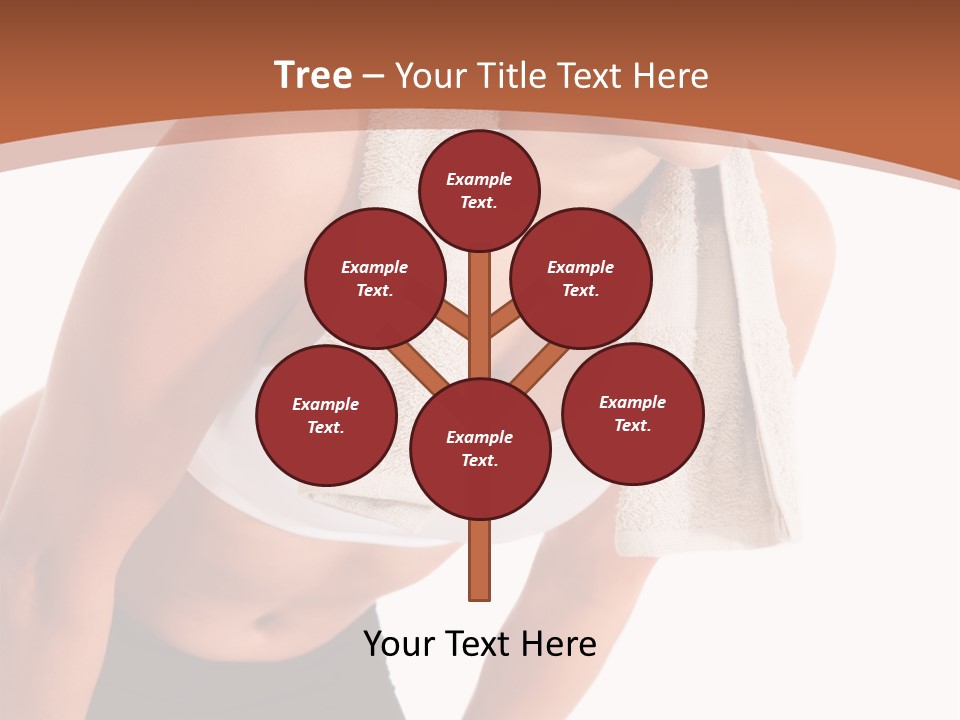 Tree – Your Title Text Here

Example Text.

Example Text.

Example Text.

Example Text.

Example Text.

Example Text.

Your Text Here